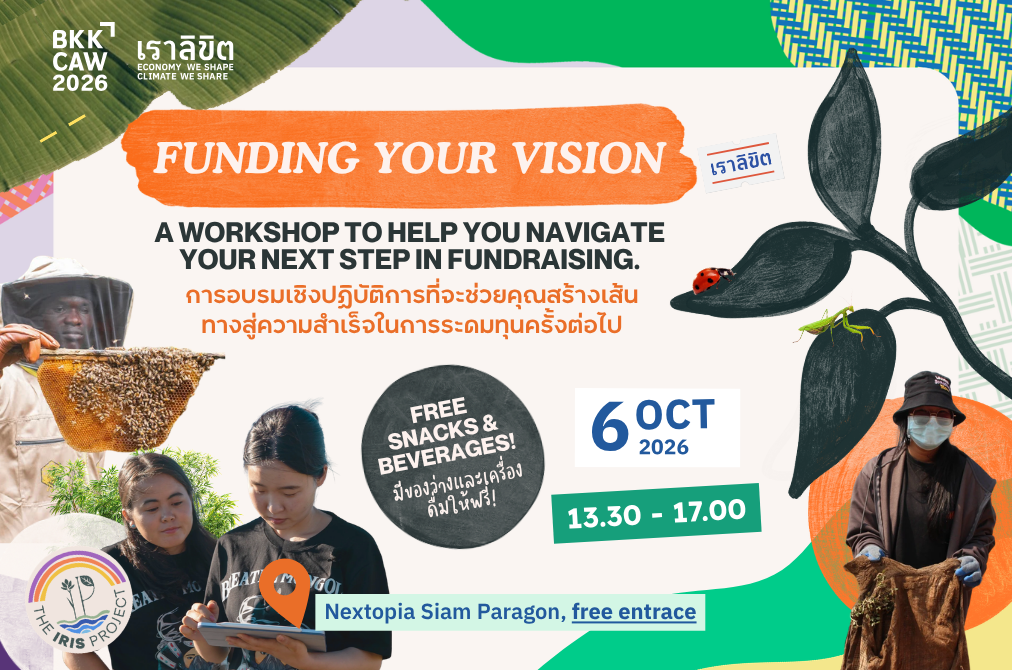 BKK CAW 2026

เราลิขิต
ECONOMY WE SHAPE
CLIMATE WE SHARE

FUNDING YOUR VISION

เราลิขิต

A WORKSHOP TO HELP YOU NAVIGATE YOUR NEXT STEP IN FUNDRAISING.

การอบรมเชิงปฏิบัติการที่จะช่วยคุณสร้างเส้นทางสู่ความสำเร็จในการระดมทุนครั้งต่อไป

FREE SNACKS & BEVERAGES!
มีของว่างและเครื่องดื่มให้ฟรี!

6 OCT 2026

13.30 - 17.00

THE IRIS PROJECT

Nextopia Siam Paragon, free entrace